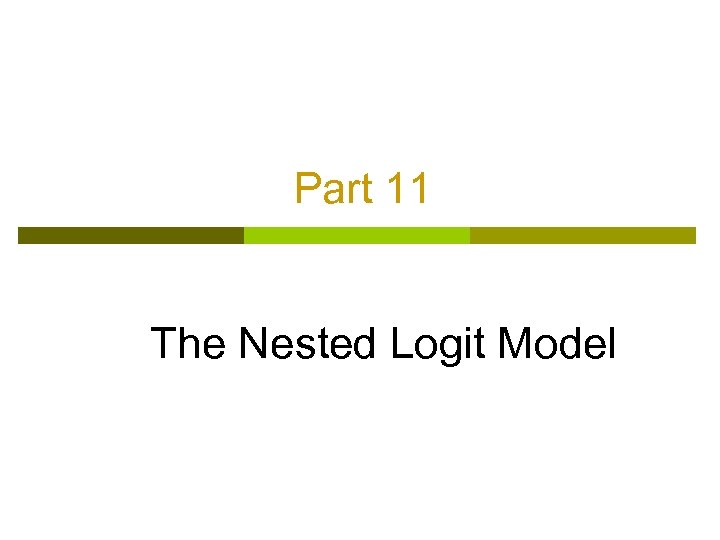 Part 11

The Nested Logit Model